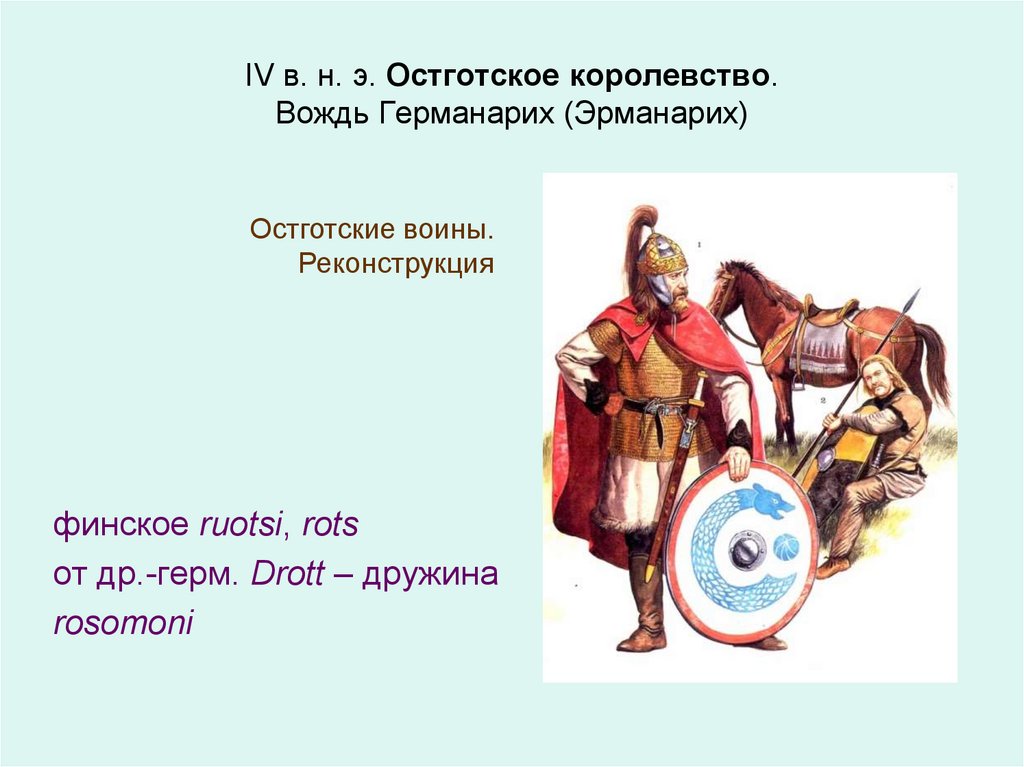 IV в. н. э. Остготское королевство.
Вождь Германарих (Эрманарих)

Остготские воины.
Реконструкция

1

2

финское ruotsi, rots
от др.-герм. Drott – дружина
rosomoni